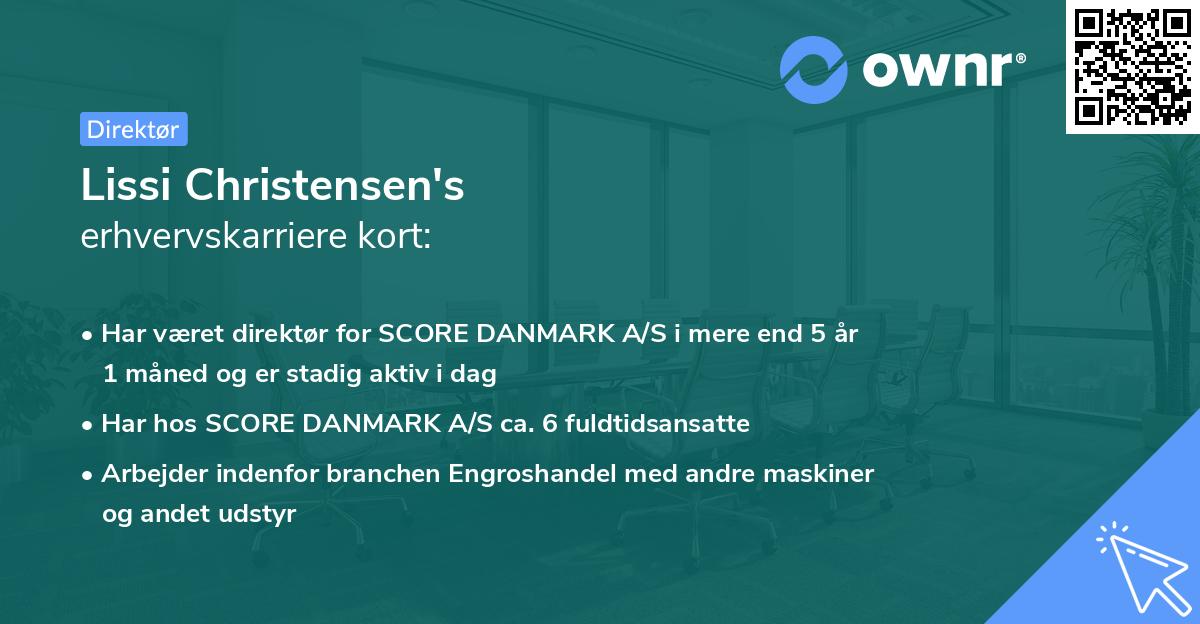 ownr®

Direktør

Lissi Christensen's
erhvervskarriere kort:

• Har været direktør for SCORE DANMARK A/S i mere end 5 år 1 måned og er stadig aktiv i dag

• Har hos SCORE DANMARK A/S ca. 6 fuldtidsansatte

• Arbejder indenfor branchen Engroshandel med andre maskiner og andet udstyr